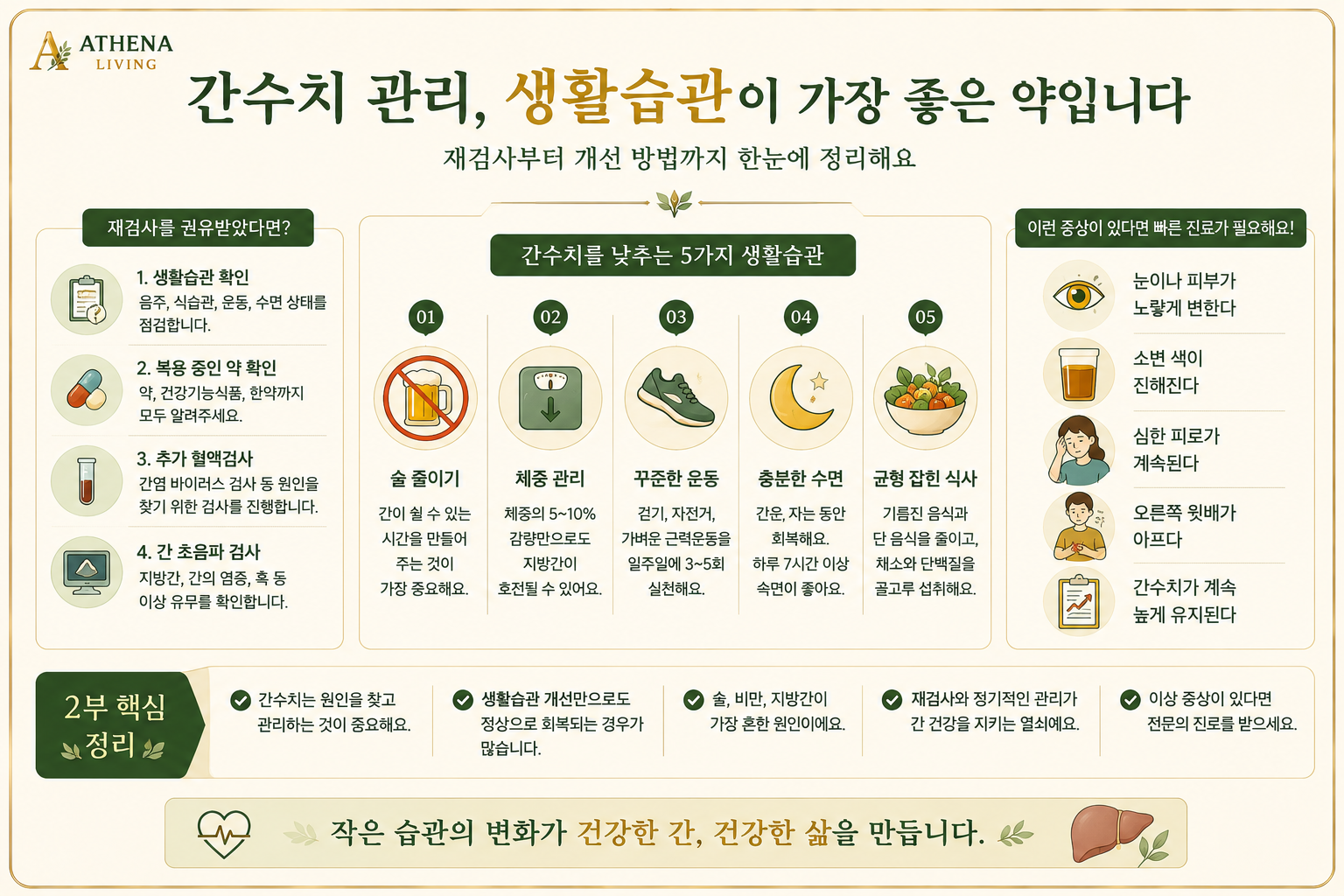 ATHENA
LIVING

간수치 관리, 생활습관이 가장 좋은 약입니다

재검사부터 개선 방법까지 한눈에 정리해요

재검사를 권유받았다면?

1. 생활습관 확인
음주, 식습관, 운동, 수면 상태를 점검합니다.

2. 복용 중인 약 확인
약, 건강기능식품, 한약까지 모두 알려주세요.

3. 추가 혈액검사
간염 바이러스 검사 등 원인을 찾기 위한 검사를 진행합니다.

4. 간 초음파 검사
지방간, 간의 염증, 혹 등 이상 유무를 확인합니다.

간수치를 낮추는 5가지 생활습관

01
술 줄이기
간이 쉴 수 있는 시간을 만들어 주는 것이 가장 중요해요.

02
체중 관리
체중의 5~10% 감량만으로도 지방간이 호전될 수 있어요.

03
꾸준한 운동
걷기, 자전거, 가벼운 근력운동을 일주일에 3~5회 실천해요.

04
충분한 수면
간은, 자는 동안 회복해요. 하루 7시간 이상 숙면이 좋아요.

05
균형 잡힌 식사
기름진 음식과 단 음식을 줄이고, 채소와 단백질을 골고루 섭취해요.

이런 증상이 있다면 빠른 진료가 필요해요!

눈이나 피부가 노랗게 변한다

소변 색이 진해진다

심한 피로가 계속된다

오른쪽 윗배가 아프다

간수치가 계속 높게 유지된다

2부 핵심 정리

간수치는 원인을 찾고 관리하는 것이 중요해요.

생활습관 개선만으로도 정상으로 회복되는 경우가 많습니다.

술, 비만, 지방간이 가장 흔한 원인이에요.

재검사와 정기적인 관리가 간 건강을 지키는 열쇠예요.

이상 증상이 있다면 전문의 진료를 받으세요.

작은 습관의 변화가 건강한 간, 건강한 삶을 만듭니다.